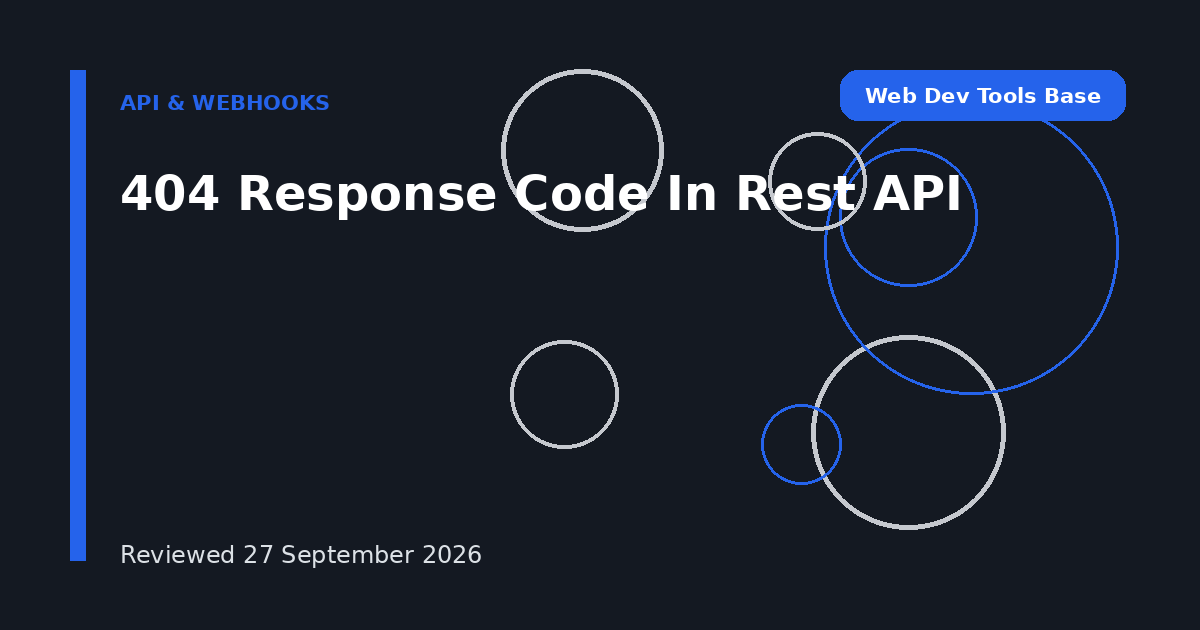 API & WEBHOOKS

Web Dev Tools Base

404 Response Code In Rest API

Reviewed 27 September 2026